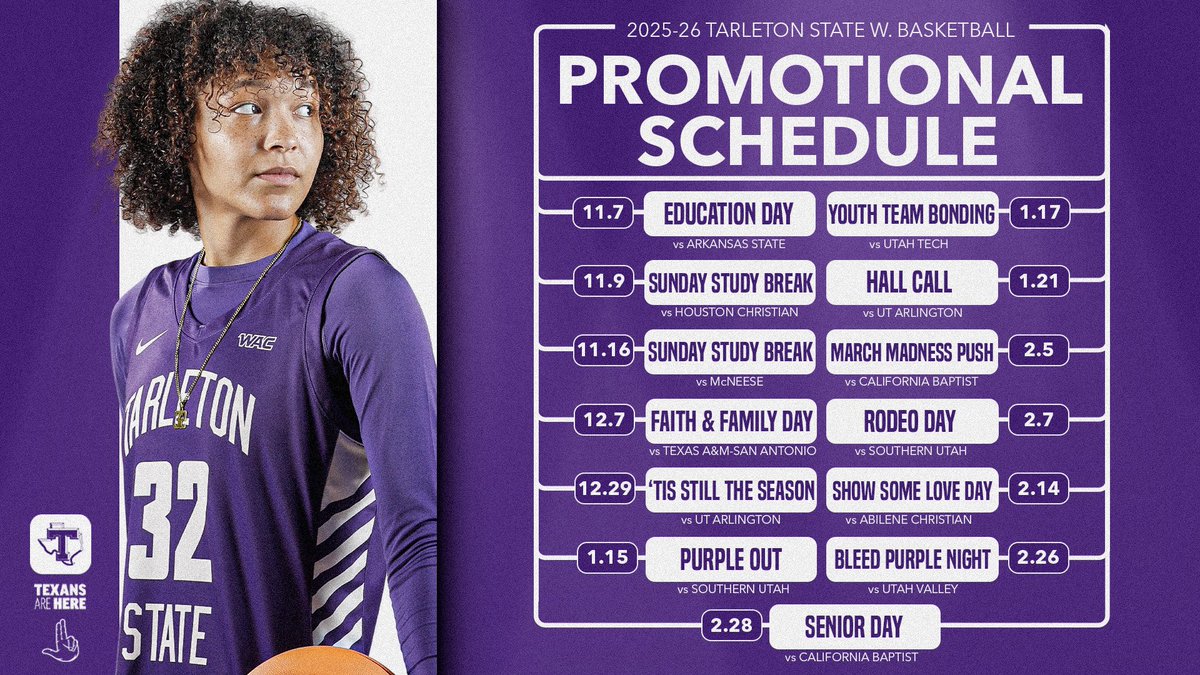 2025-26 TARLETON STATE W. BASKETBALL
PROMOTIONAL SCHEDULE

11.7 EDUCATION DAY
vs ARKANSAS STATE

11.9 SUNDAY STUDY BREAK
vs HOUSTON CHRISTIAN

11.16 SUNDAY STUDY BREAK
vs McNEESE

12.7 FAITH & FAMILY DAY
vs TEXAS A&M-SAN ANTONIO

12.29 'TIS STILL THE SEASON
vs UT ARLINGTON

1.15 PURPLE OUT
vs SOUTHERN UTAH

YOUTH TEAM BONDING 1.17
vs UTAH TECH

HALL CALL 1.21
vs UT ARLINGTON

MARCH MADNESS PUSH 2.5
vs CALIFORNIA BAPTIST

RODEO DAY 2.7
vs SOUTHERN UTAH

SHOW SOME LOVE DAY 2.14
vs ABILENE CHRISTIAN

BLEED PURPLE NIGHT 2.26
vs UTAH VALLEY

2.28 SENIOR DAY
vs CALIFORNIA BAPTIST

WAC
TARLETON 32 STATE

T
TEXANS ARE HERE